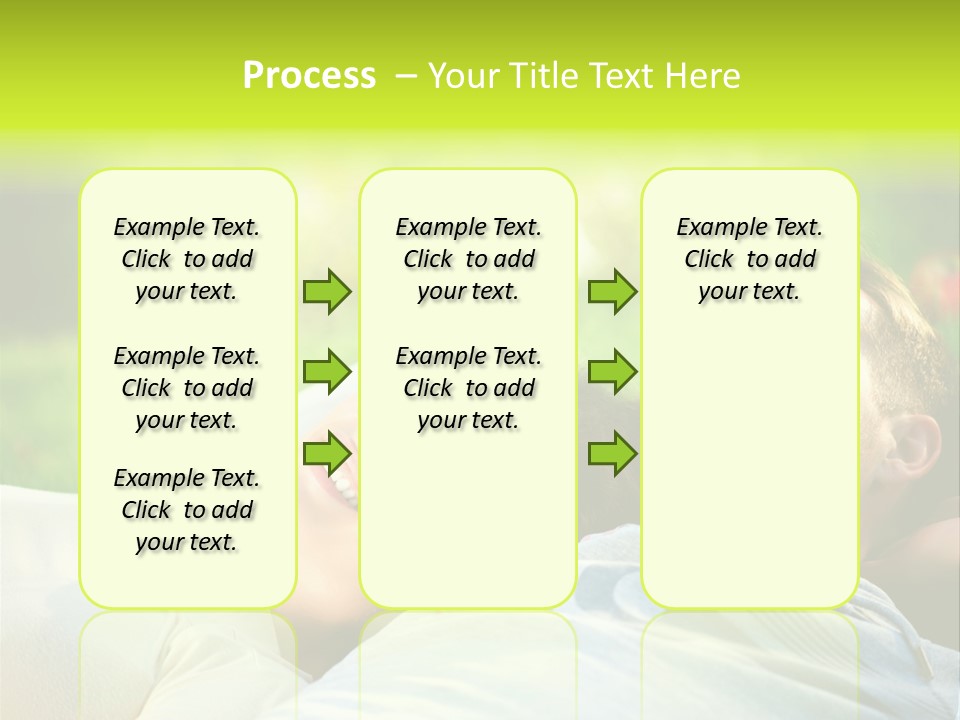 Process – Your Title Text Here

Example Text. Click to add your text.

Example Text. Click to add your text.

Example Text. Click to add your text.

Example Text. Click to add your text.

Example Text. Click to add your text.

Example Text. Click to add your text.